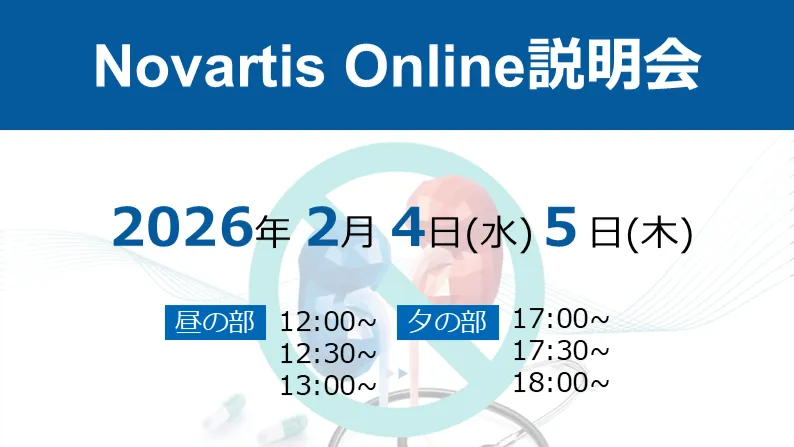 Novartis Online説明会

2026年 2月 4日(水) 5 日(木)

昼の部 12:00~
12:30~
13:00~

夕の部 17:00~
17:30~
18:00~